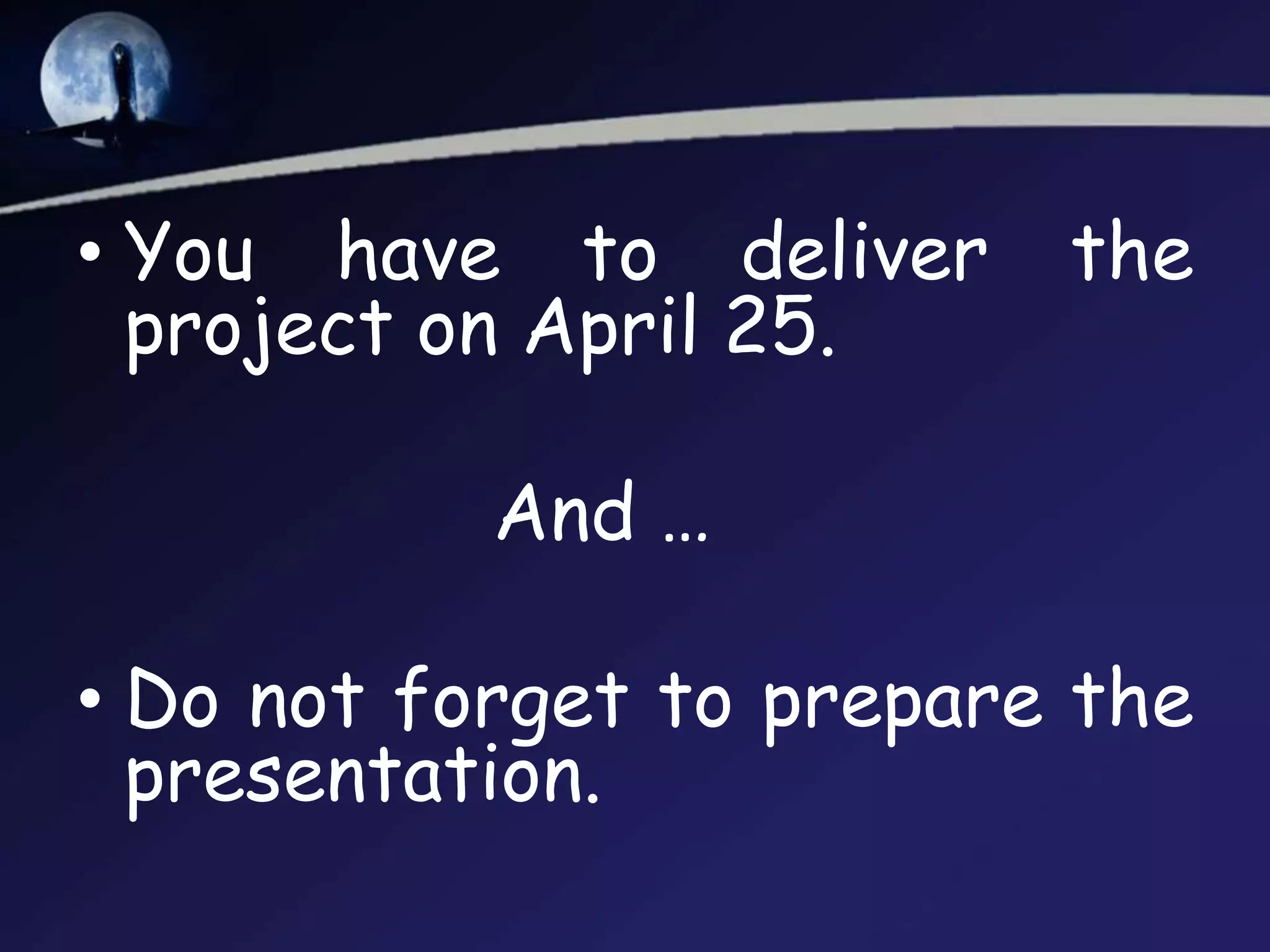 • You have to deliver the project on April 25.

And …

• Do not forget to prepare the presentation.